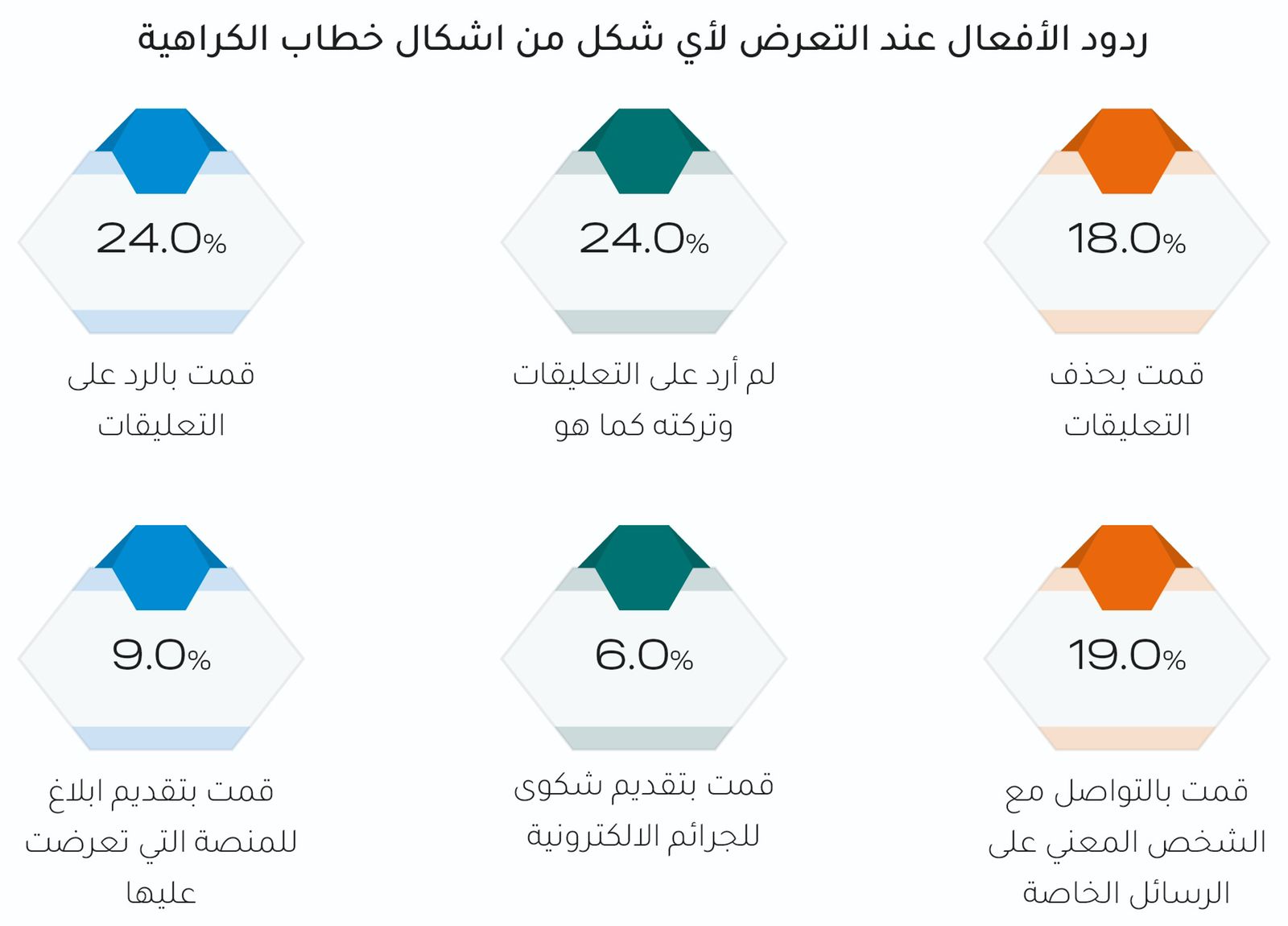 ردود الأفعال عند التعرض لأي شكل من اشكال خطاب الكراهية

18.0%

قمت بحذف التعليقات

24.0%

لم أرد على التعليقات وتركته كما هو

24.0%

قمت بالرد على التعليقات

19.0%

قمت بالتواصل مع الشخص المعني على الرسائل الخاصة

6.0%

قمت بتقديم شكوى للجرائم الالكترونية

9.0%

قمت بتقديم ابلاغ للمنصة التي تعرضت عليها